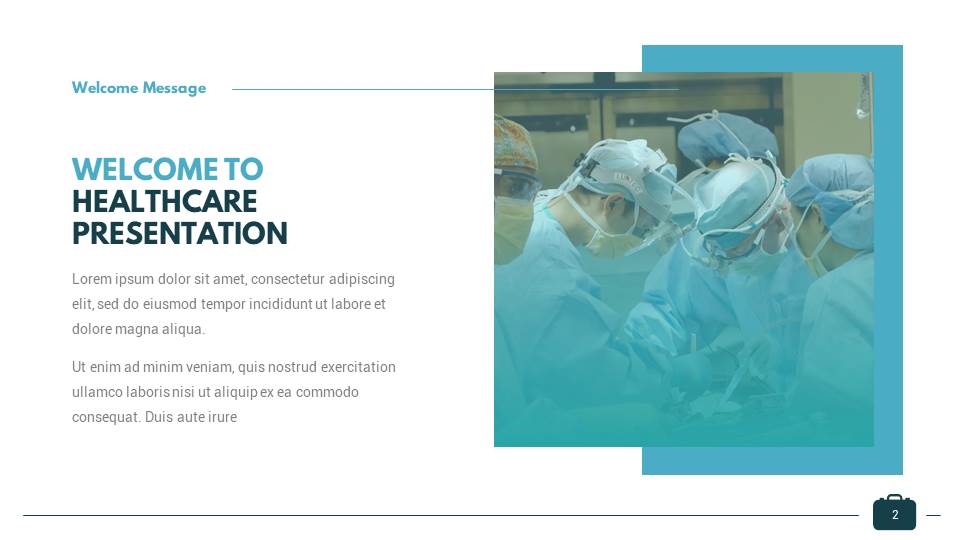 Welcome Message

WELCOME TO
HEALTHCARE
PRESENTATION

Lorem ipsum dolor sit amet, consectetur adipiscing elit, sed do eiusmod tempor incididunt ut labore et dolore magna aliqua.

Ut enim ad minim veniam, quis nostrud exercitation ullamco laboris nisi ut aliquip ex ea commodo consequat. Duis aute irure

2